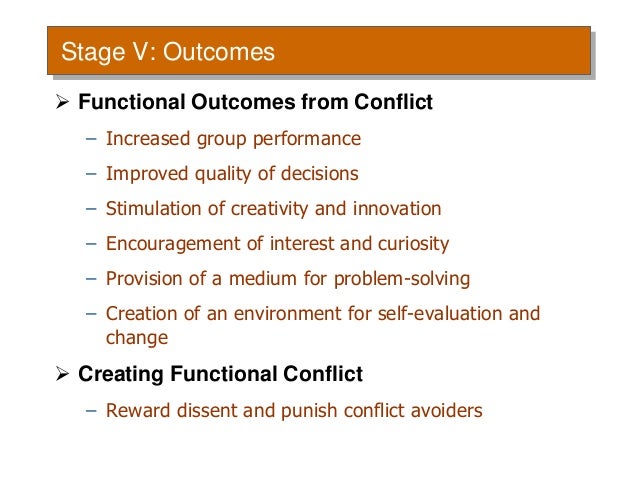 Stage V: Outcomes

➢ Functional Outcomes from Conflict

– Increased group performance

– Improved quality of decisions

– Stimulation of creativity and innovation

– Encouragement of interest and curiosity

– Provision of a medium for problem-solving

– Creation of an environment for self-evaluation and change

➢ Creating Functional Conflict

– Reward dissent and punish conflict avoiders